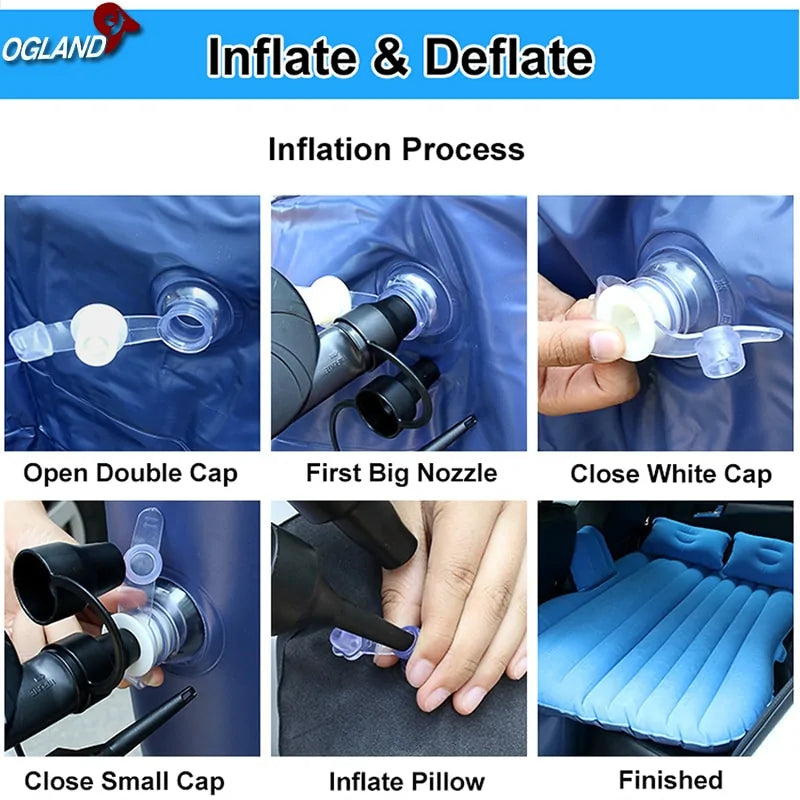 OGLAND

Inflate & Deflate

Inflation Process

Open Double Cap

First Big Nozzle

Close White Cap

Close Small Cap

Inflate Pillow

Finished